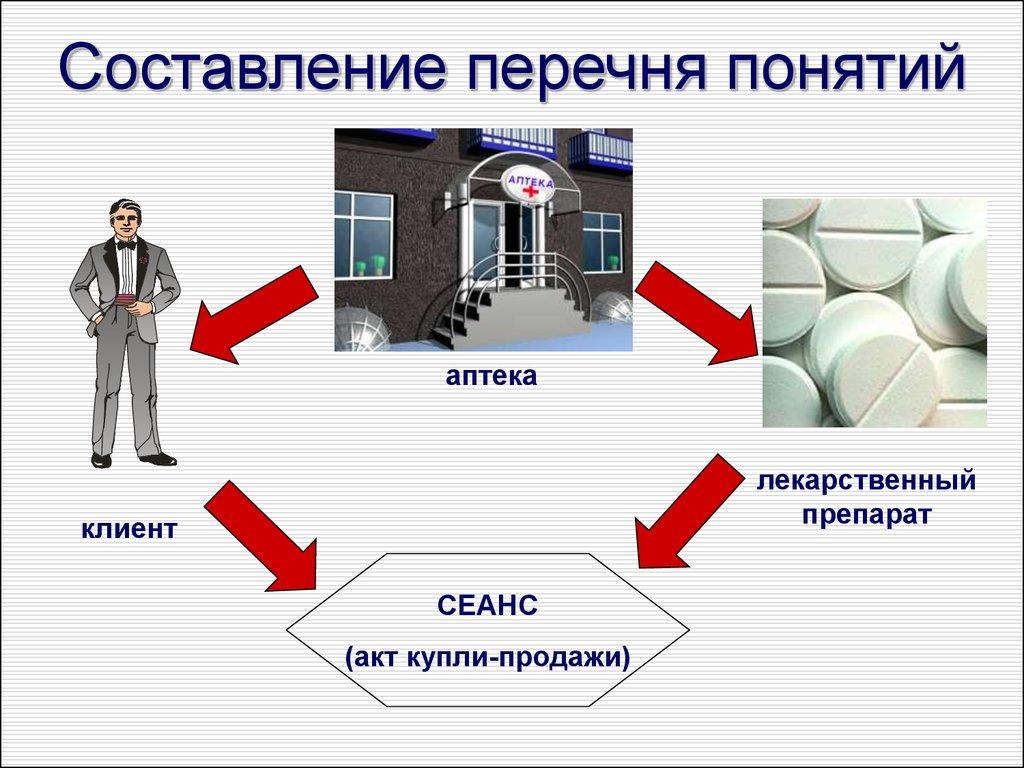 Составление перечня понятий

АПТЕКА

аптека

клиент

лекарственный препарат

СЕАНС

(акт купли-продажи)